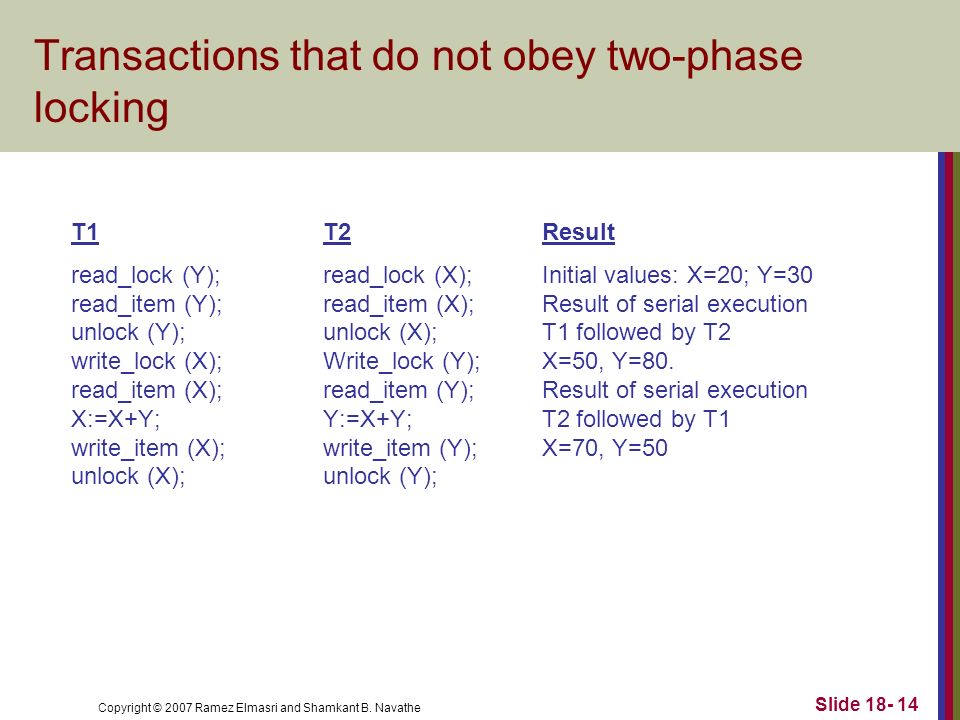 Transactions that do not obey two-phase locking

T1

read_lock (Y);
read_item (Y);
unlock (Y);
write_lock (X);
read_item (X);
X:=X+Y;
write_item (X);
unlock (X);

T2

read_lock (X);
read_item (X);
unlock (X);
Write_lock (Y);
read_item (Y);
Y:=X+Y;
write_item (Y);
unlock (Y);

Result

Initial values: X=20; Y=30
Result of serial execution T1 followed by T2
X=50, Y=80.
Result of serial execution T2 followed by T1
X=70, Y=50

Copyright © 2007 Ramez Elmasri and Shamkant B. Navathe

Slide 18- 14